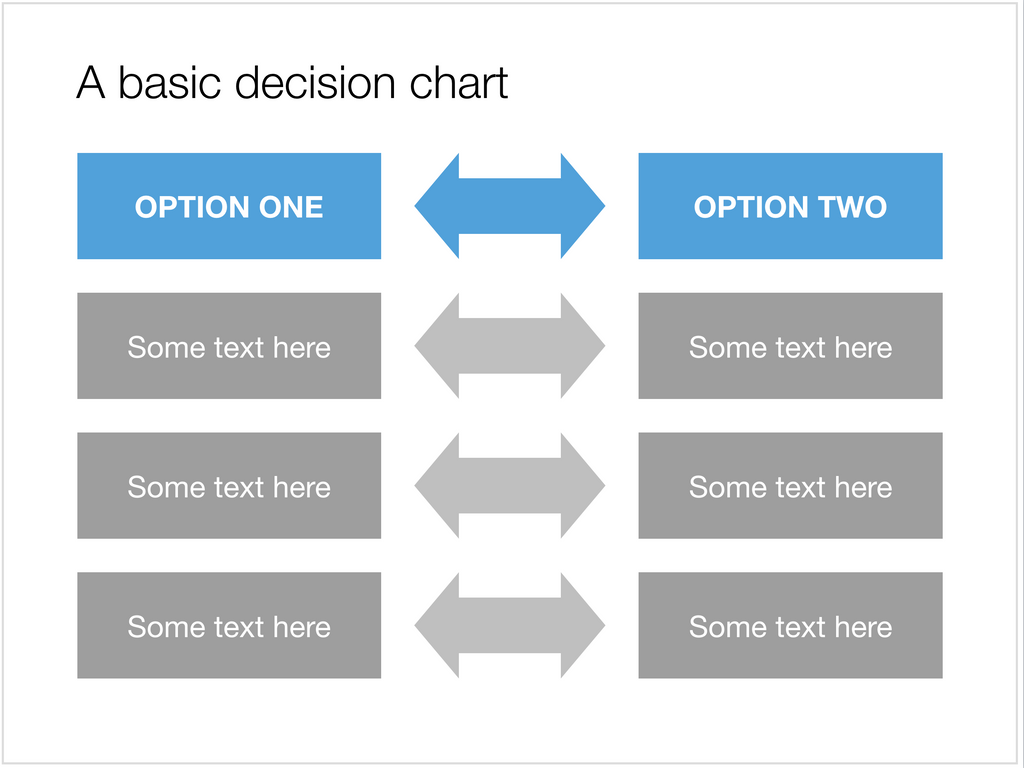 A basic decision chart

OPTION ONE

OPTION TWO

Some text here

Some text here

Some text here

Some text here

Some text here

Some text here